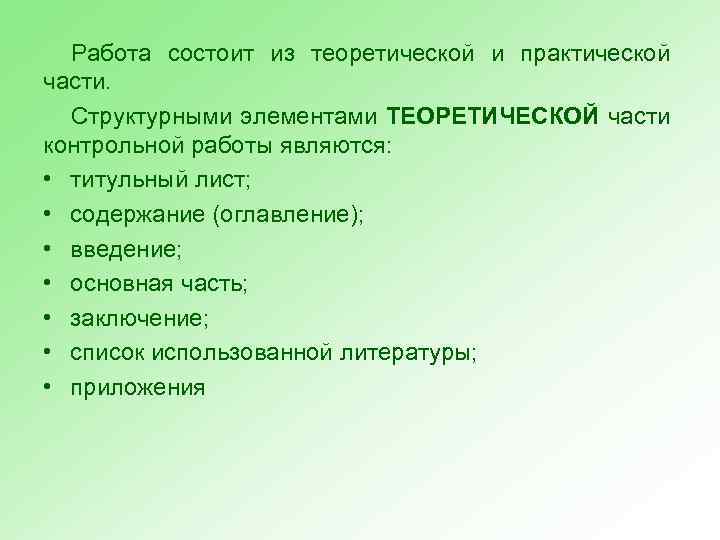 Работа состоит из теоретической и практической части.

Структурными элементами ТЕОРЕТИЧЕСКОЙ части контрольной работы являются:

• титульный лист;
• содержание (оглавление);
• введение;
• основная часть;
• заключение;
• список использованной литературы;
• приложения